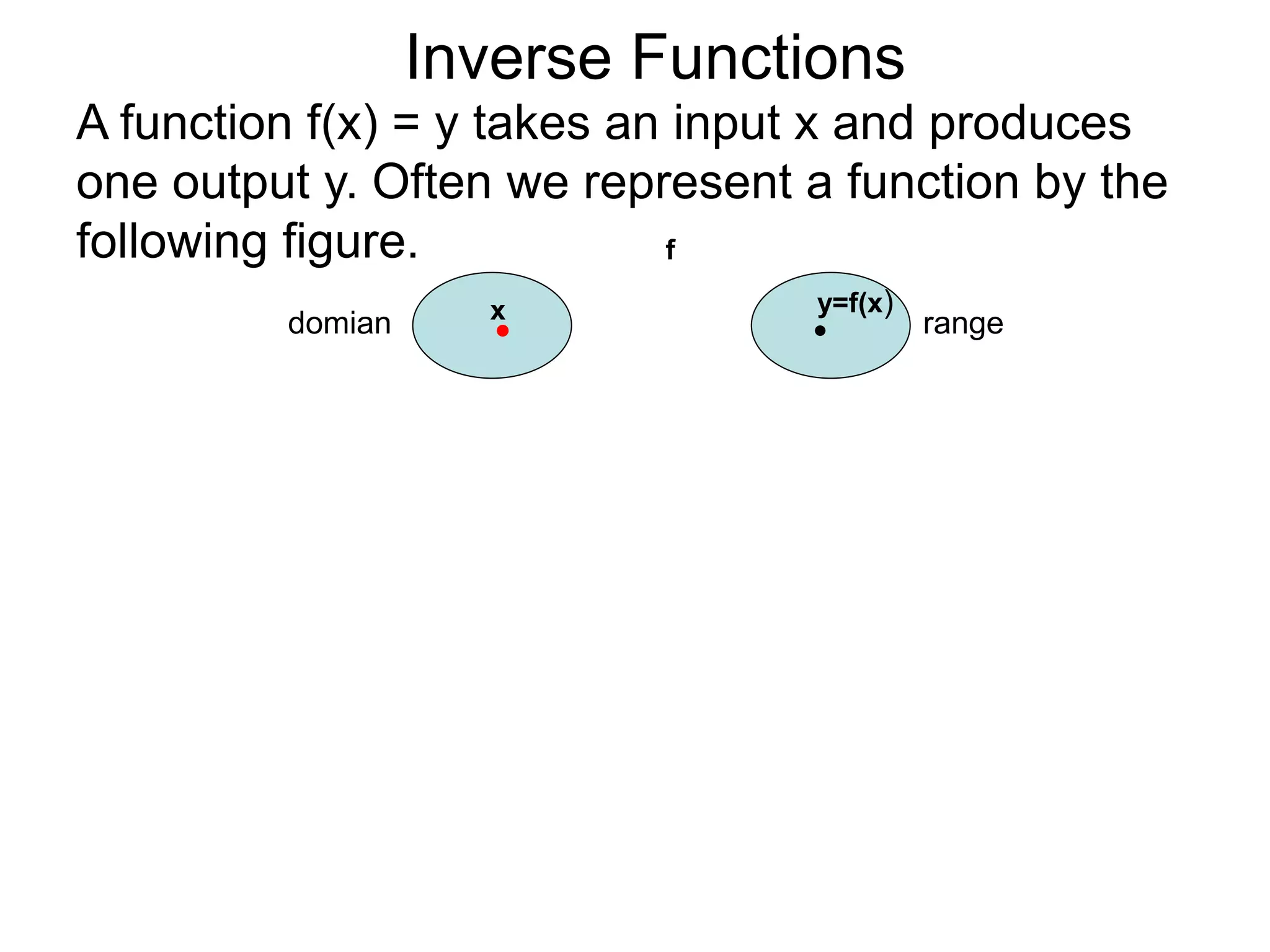 Inverse Functions

A function f(x) = y takes an input x and produces one output y. Often we represent a function by the following figure.

f

domian

x

y=f(x)

range